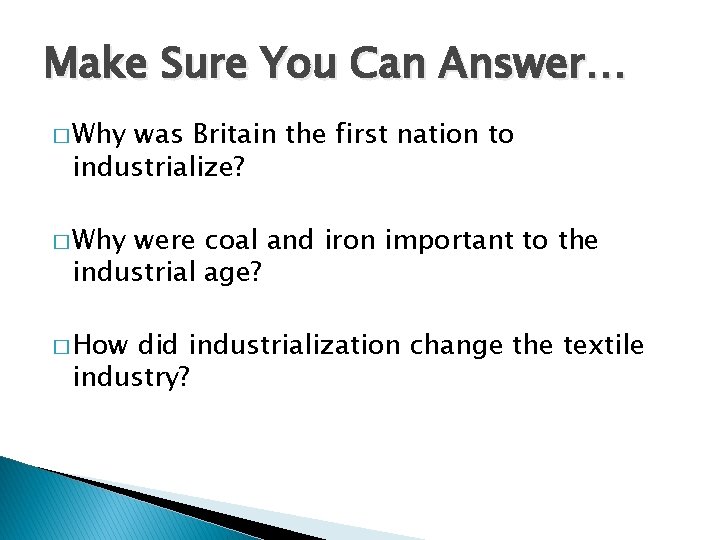 Make Sure You Can Answer…

□ Why was Britain the first nation to industrialize?

□ Why were coal and iron important to the industrial age?

□ How did industrialization change the textile industry?